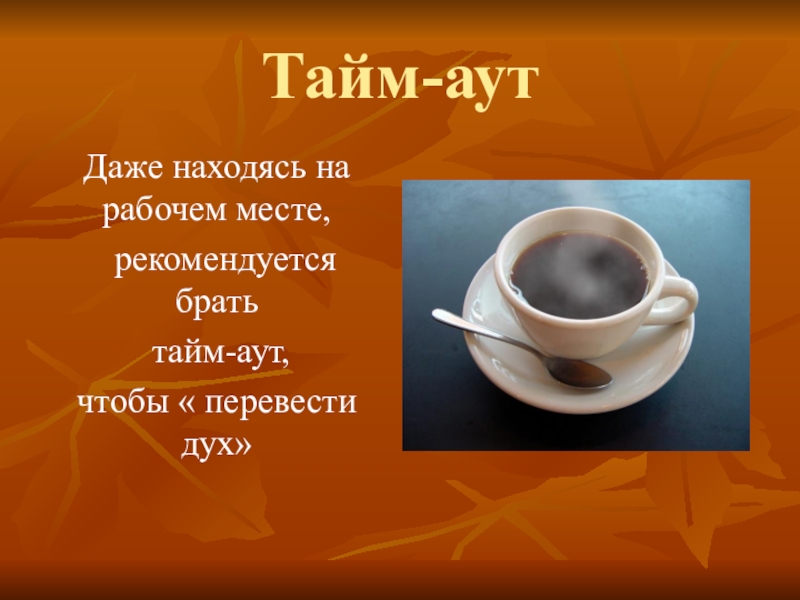 Тайм-аут

Даже находясь на рабочем месте, рекомендуется брать тайм-аут, чтобы « перевести дух»